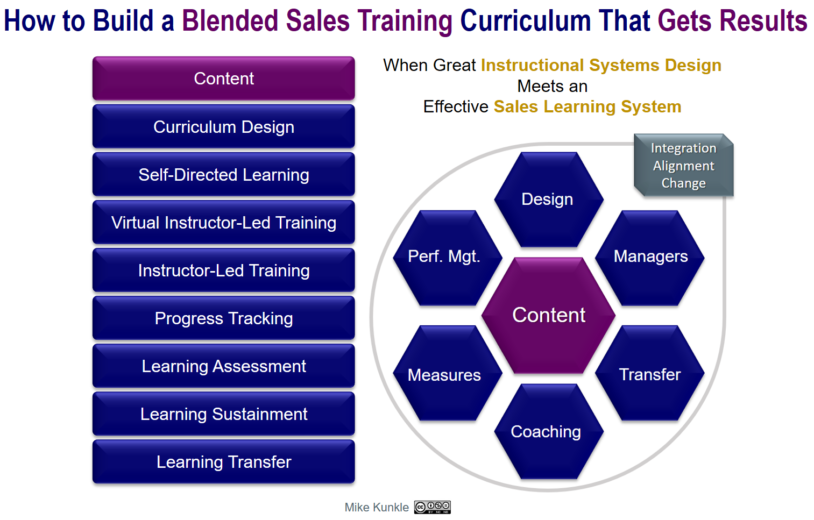 How to Build a Blended Sales Training Curriculum That Gets Results

Content
Curriculum Design
Self-Directed Learning
Virtual Instructor-Led Training
Instructor-Led Training
Progress Tracking
Learning Assessment
Learning Sustainment
Learning Transfer

When Great Instructional Systems Design Meets an Effective Sales Learning System

Integration
Alignment
Change

Design
Perf. Mgt.
Managers
Content
Measures
Transfer
Coaching

Mike Kunkle